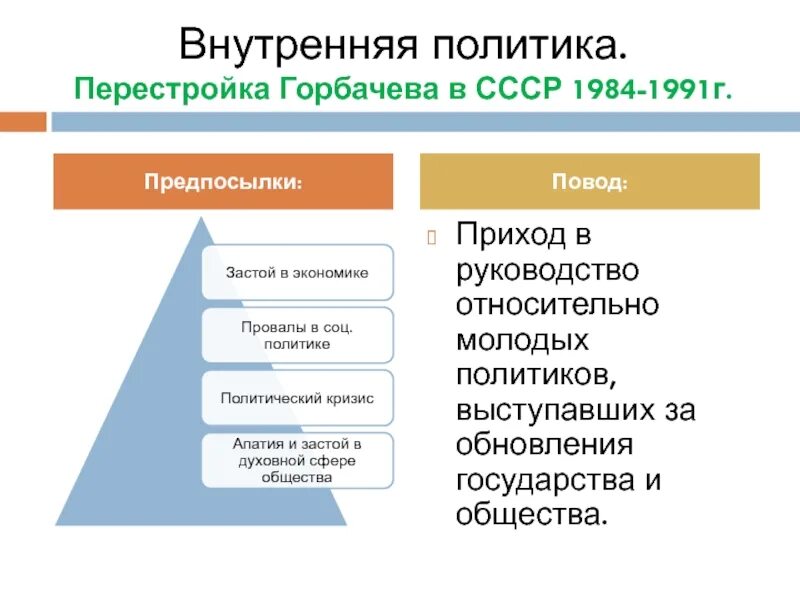 Внутренняя политика.
Перестройка Горбачева в СССР 1984-1991г.

Предпосылки:

Застой в экономике

Провалы в соц. политике

Политический кризис

Апатия и застой в духовной сфере общества

Повод:

Приход в руководство относительно молодых политиков, выступавших за обновления государства и общества.